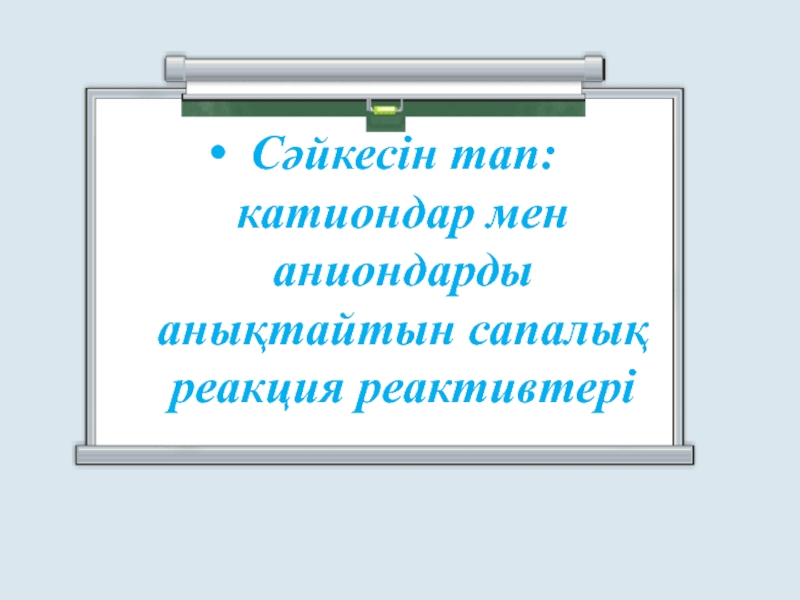 • Сәйкесін тап: катиондар мен аниондарды анықтайтын сапалық реакция реактивтері